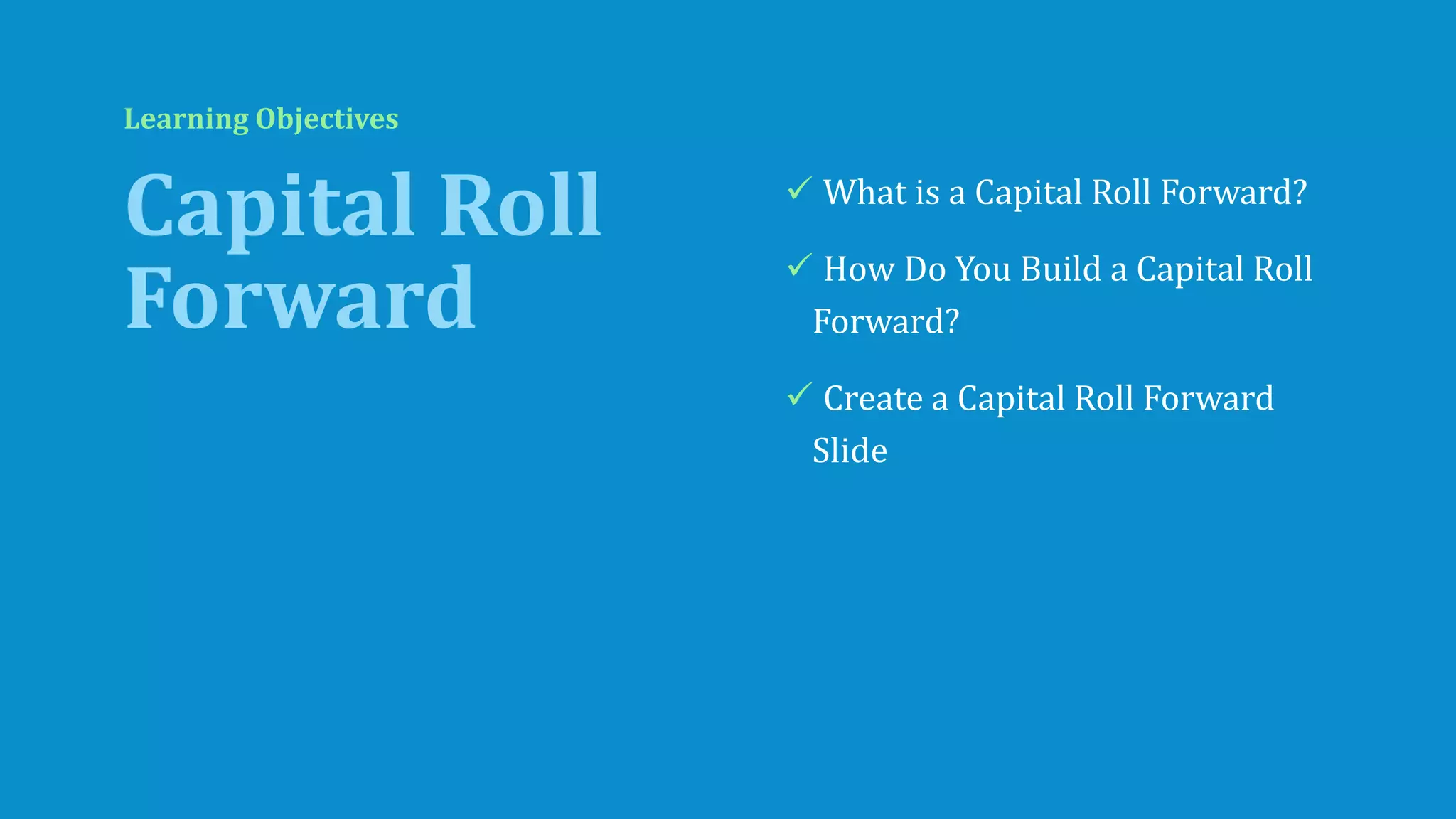 Learning Objectives

Capital Roll Forward

✓ What is a Capital Roll Forward?

✓ How Do You Build a Capital Roll Forward?

✓ Create a Capital Roll Forward Slide